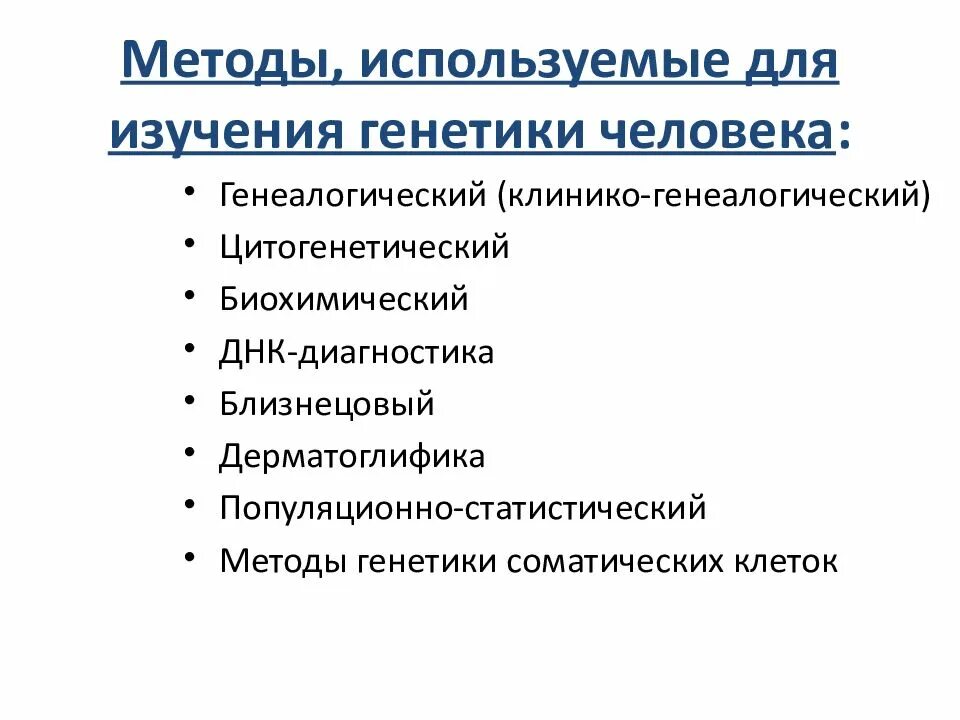 Методы, используемые для изучения генетики человека:

• Генеалогический (клинико-генеалогический)
• Цитогенетический
• Биохимический
• ДНК-диагностика
• Близнецовый
• Дерматоглифика
• Популяционно-статистический
• Методы генетики соматических клеток